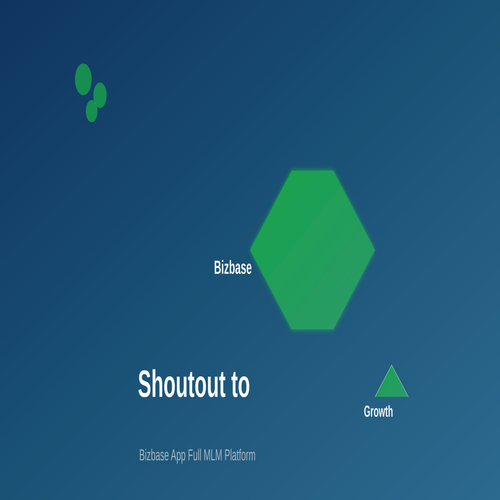 Bizbase

Shoutout to

Growth

Bizbase App Full MLM Platform